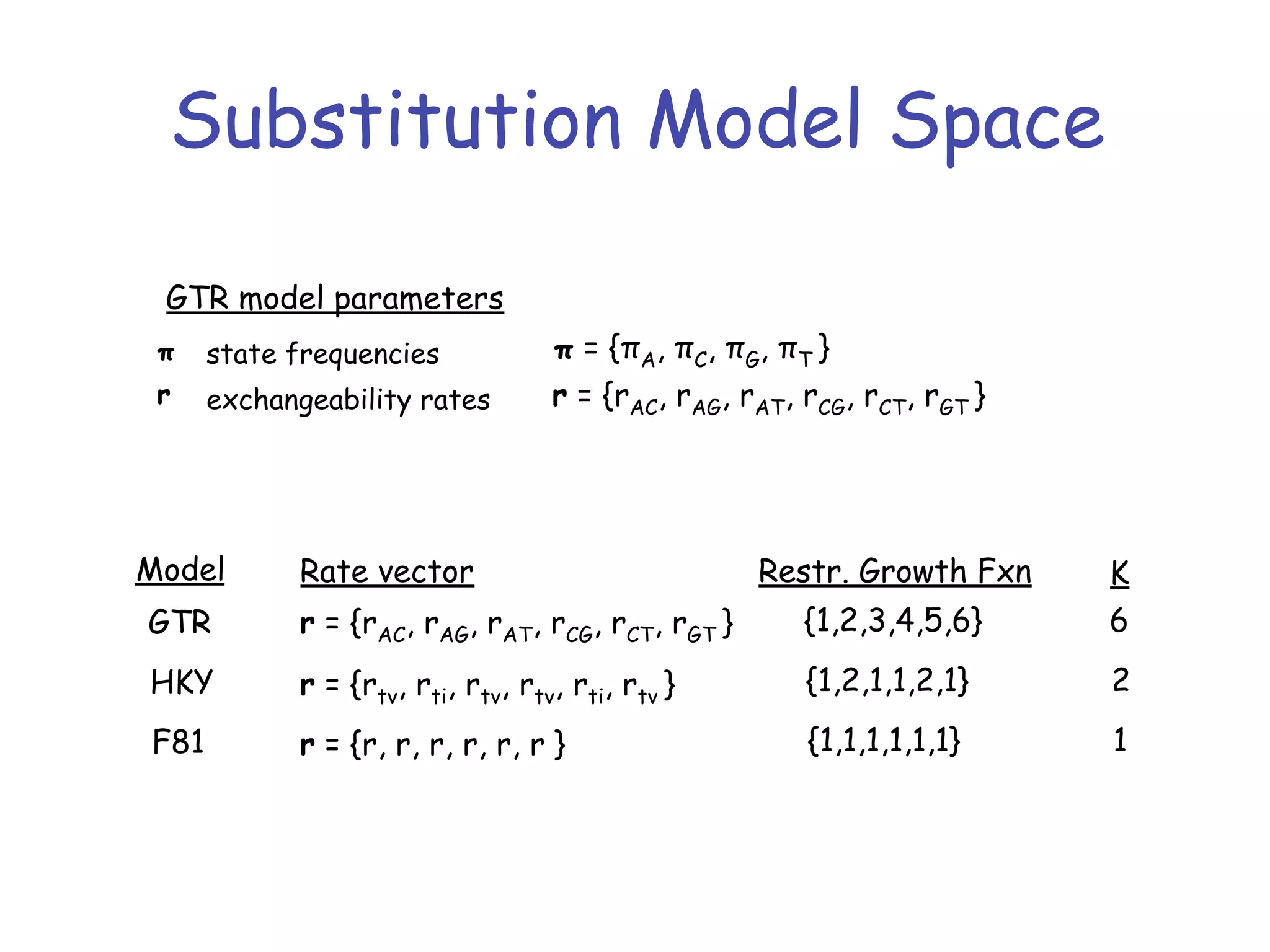 Substitution Model Space

GTR model parameters

$\boldsymbol{\pi}$ state frequencies $\boldsymbol{\pi} = \{\pi_A, \pi_C, \pi_G, \pi_T\}$

$\mathbf{r}$ exchangeability rates $\mathbf{r} = \{r_{AC}, r_{AG}, r_{AT}, r_{CG}, r_{CT}, r_{GT}\}$

| Model | Rate vector | Restr. Growth Fxn | K |
|---|---|---|---|
| GTR | $\mathbf{r} = \{r_{AC}, r_{AG}, r_{AT}, r_{CG}, r_{CT}, r_{GT}\}$ | {1,2,3,4,5,6} | 6 |
| HKY | $\mathbf{r} = \{r_{tv}, r_{ti}, r_{tv}, r_{tv}, r_{ti}, r_{tv}\}$ | {1,2,1,1,2,1} | 2 |
| F81 | $\mathbf{r} = \{r, r, r, r, r, r\}$ | {1,1,1,1,1,1} | 1 |